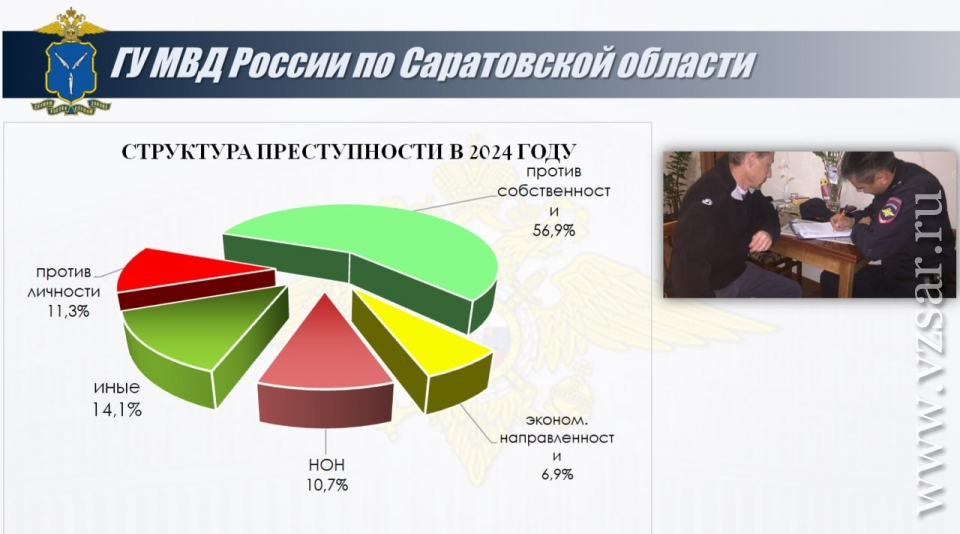 ГУ МВД России по Саратовской области

СТРУКТУРА ПРЕСТУПНОСТИ В 2024 ГОДУ

против собственности
56,9%

против личности
11,3%

иные
14,1%

НОН
10,7%

эконом. направленности
6,9%

www.vzsar.ru